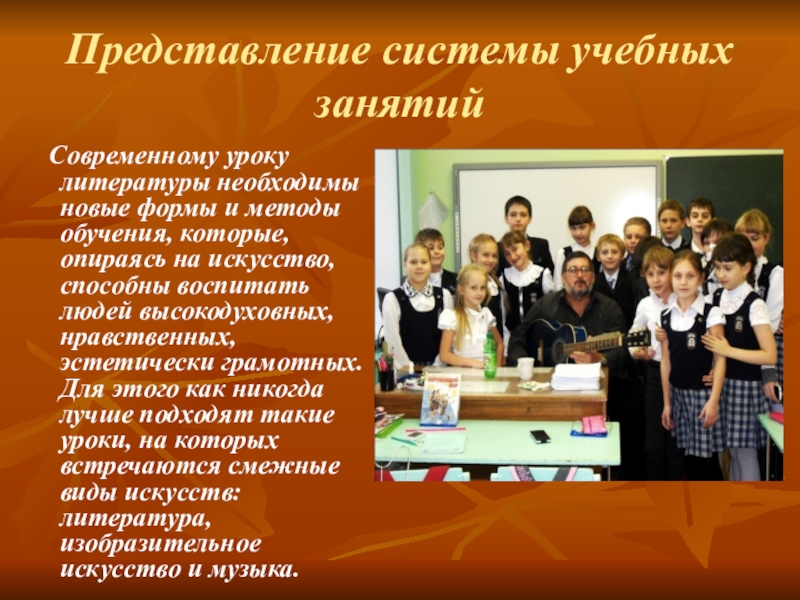 Представление системы учебных занятий

Современному уроку литературы необходимы новые формы и методы обучения, которые, опираясь на искусство, способны воспитать людей высокодуховных, нравственных, эстетически грамотных. Для этого как никогда лучше подходят такие уроки, на которых встречаются смежные виды искусств: литература, изобразительное искусство и музыка.